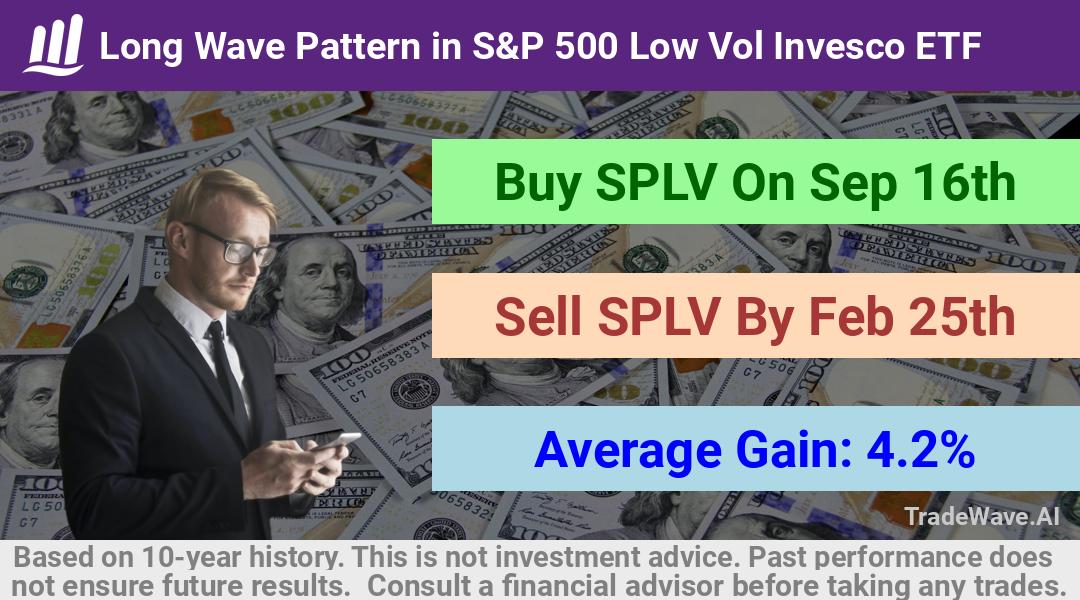 Long Wave Pattern in S&P 500 Low Vol Invesco ETF

Buy SPLV On Sep 16th

Sell SPLV By Feb 25th

Average Gain: 4.2%

TradeWave.AI

Based on 10-year history. This is not investment advice. Past performance does not ensure future results. Consult a financial advisor before taking any trades.